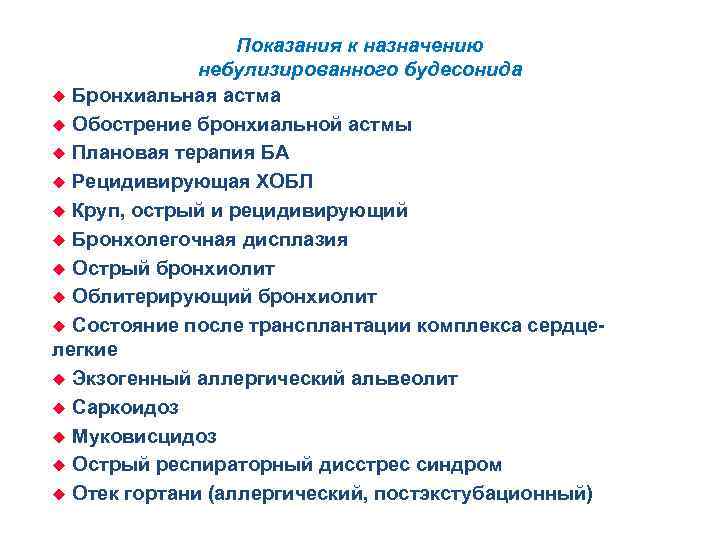 Показания к назначению небулизированного будесонида

◆ Бронхиальная астма
◆ Обострение бронхиальной астмы
◆ Плановая терапия БА
◆ Рецидивирующая ХОБЛ
◆ Круп, острый и рецидивирующий
◆ Бронхолегочная дисплазия
◆ Острый бронхиолит
◆ Облитерирующий бронхиолит
◆ Состояние после трансплантации комплекса сердце-легкие
◆ Экзогенный аллергический альвеолит
◆ Саркоидоз
◆ Муковисцидоз
◆ Острый респираторный дисстрес синдром
◆ Отек гортани (аллергический, постэкстубационный)